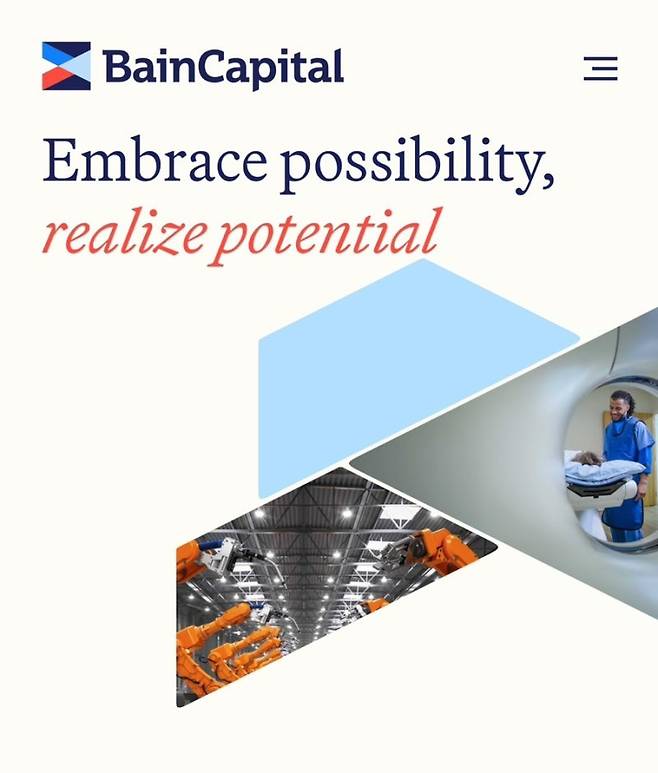 BainCapital

Embrace possibility, realize potential